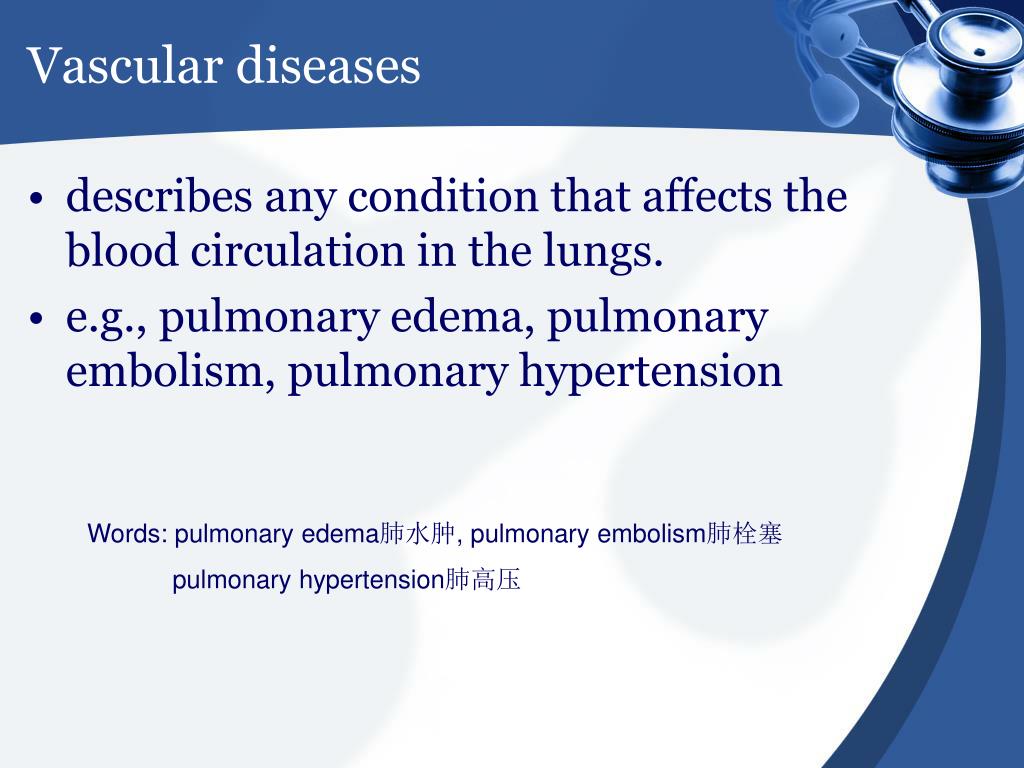 Vascular diseases

• describes any condition that affects the blood circulation in the lungs.
• e.g., pulmonary edema, pulmonary embolism, pulmonary hypertension

Words: pulmonary edema肺水肿, pulmonary embolism肺栓塞
pulmonary hypertension肺高压